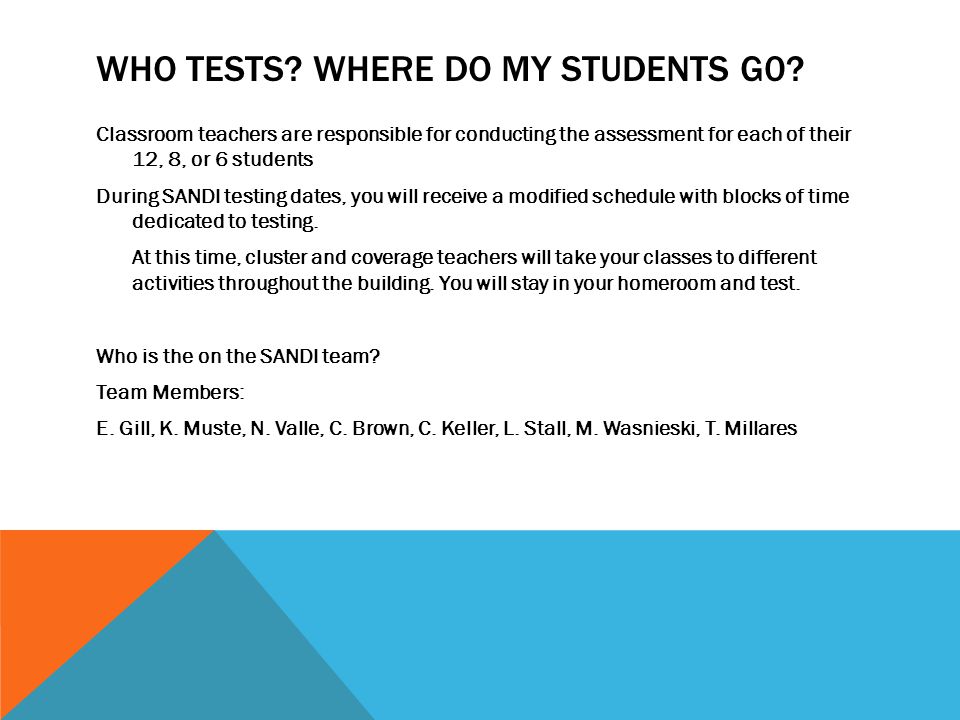 WHO TESTS? WHERE DO MY STUDENTS GO?

Classroom teachers are responsible for conducting the assessment for each of their 12, 8, or 6 students

During SANDI testing dates, you will receive a modified schedule with blocks of time dedicated to testing.

At this time, cluster and coverage teachers will take your classes to different activities throughout the building. You will stay in your homeroom and test.

Who is the on the SANDI team?

Team Members:

E. Gill, K. Muste, N. Valle, C. Brown, C. Keller, L. Stall, M. Wasnieski, T. Millares